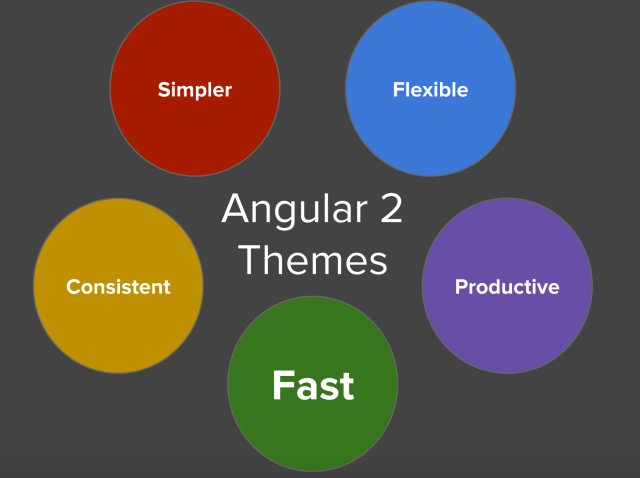 Simpler

Flexible

Angular 2
Themes

Consistent

Productive

Fast